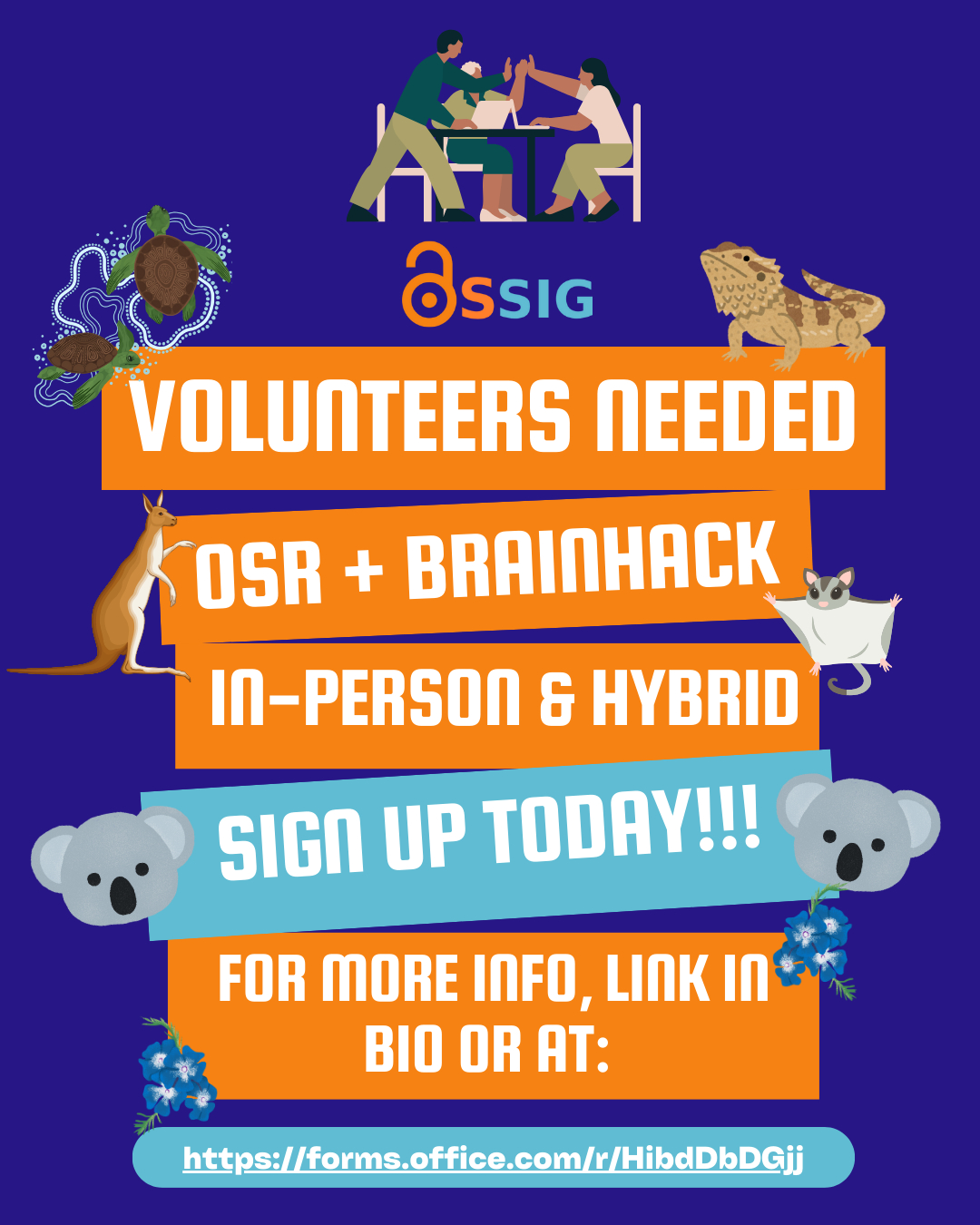 OSSIG

VOLUNTEERS NEEDED

OSR + BRAINHACK

IN-PERSON & HYBRID

SIGN UP TODAY!!!

FOR MORE INFO, LINK IN BIO OR AT:

https://forms.office.com/r/HibdDbDGjj